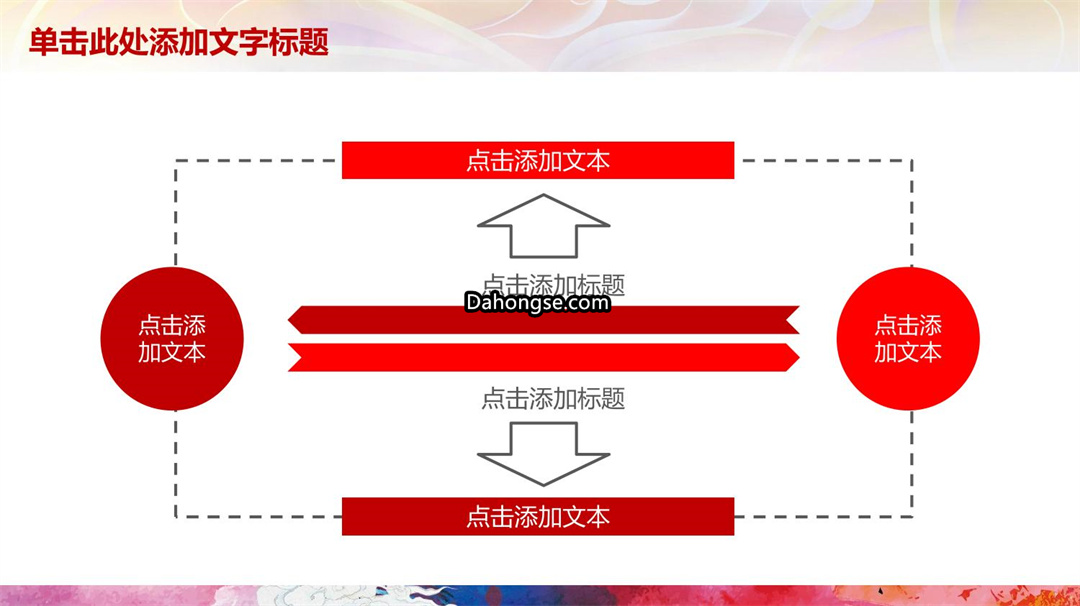 单击此处添加文字标题

点击添加文本

点击添加标题

Dahongse.com

点击添加文本

点击添加文本

点击添加标题

点击添加文本